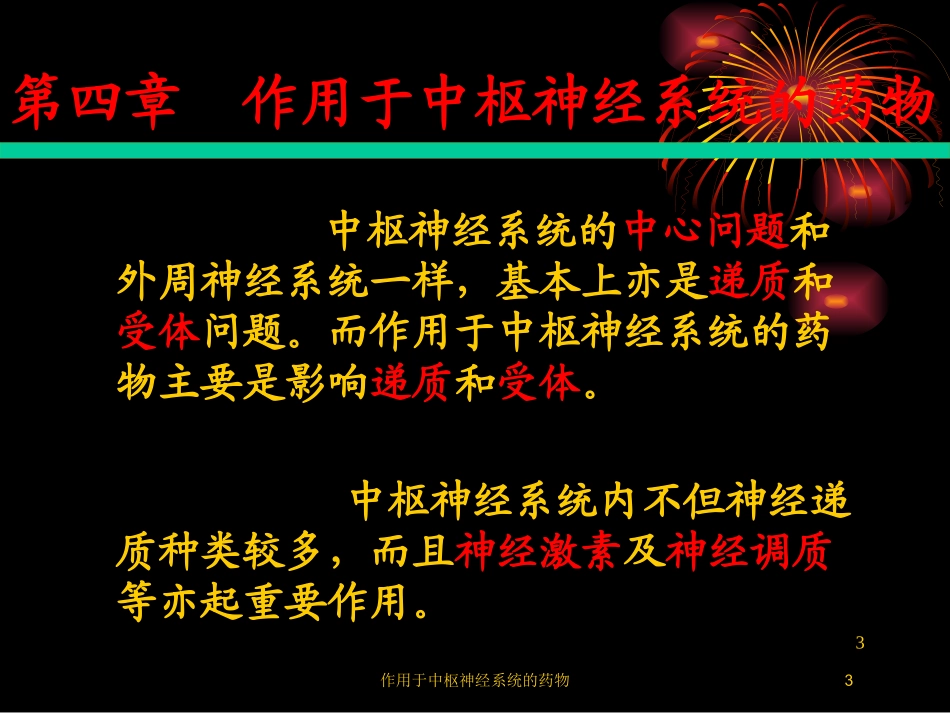 第四章　作用于中枢神经系统的药物

中枢神经系统的中心问题和外周神经系统一样，基本上亦是递质和受体问题。而作用于中枢神经系统的药物主要是影响递质和受体。

中枢神经系统内不但神经递质种类较多，而且神经激素及神经调质等亦起重要作用。

3

作用于中枢神经系统的药物

3